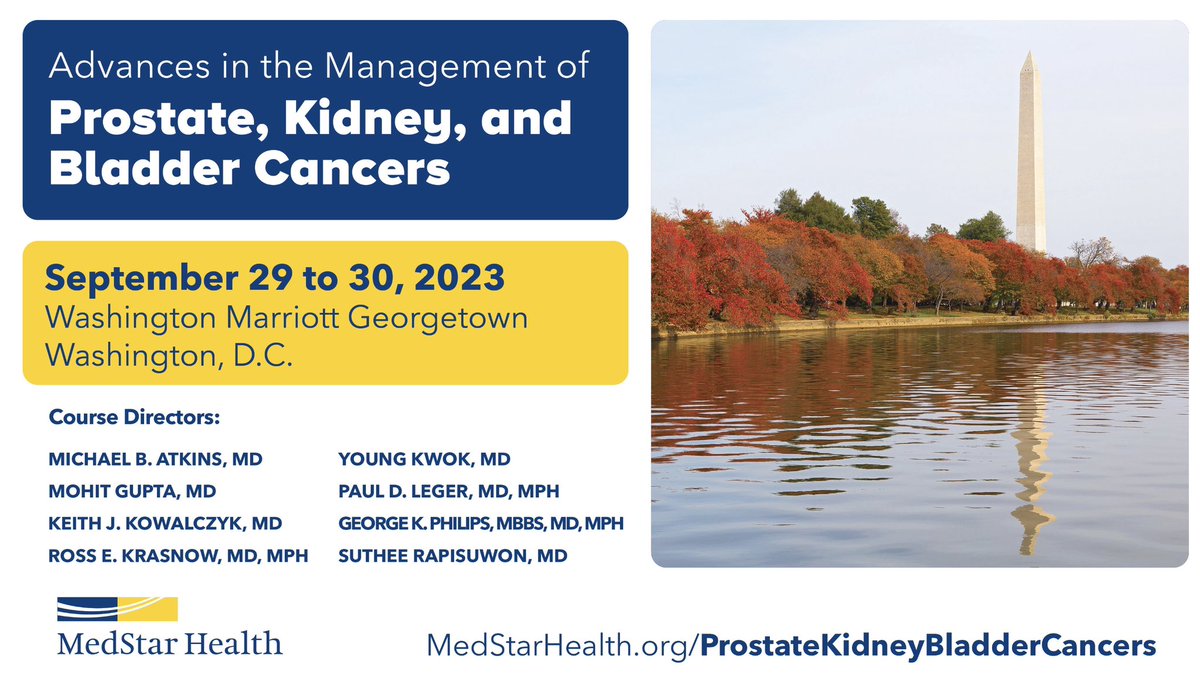 Advances in the Management of
Prostate, Kidney, and Bladder Cancers

September 29 to 30, 2023
Washington Marriott Georgetown
Washington, D.C.

Course Directors:

MICHAEL B. ATKINS, MD
MOHIT GUPTA, MD
KEITH J. KOWALCZYK, MD
ROSS E. KRASNOW, MD, MPH

YOUNG KWOK, MD
PAUL D. LEGER, MD, MPH
GEORGE K. PHILIPS, MBBS, MD, MPH
SUTHEE RAPISUWON, MD

MedStar Health

MedStarHealth.org/ProstateKidneyBladderCancers